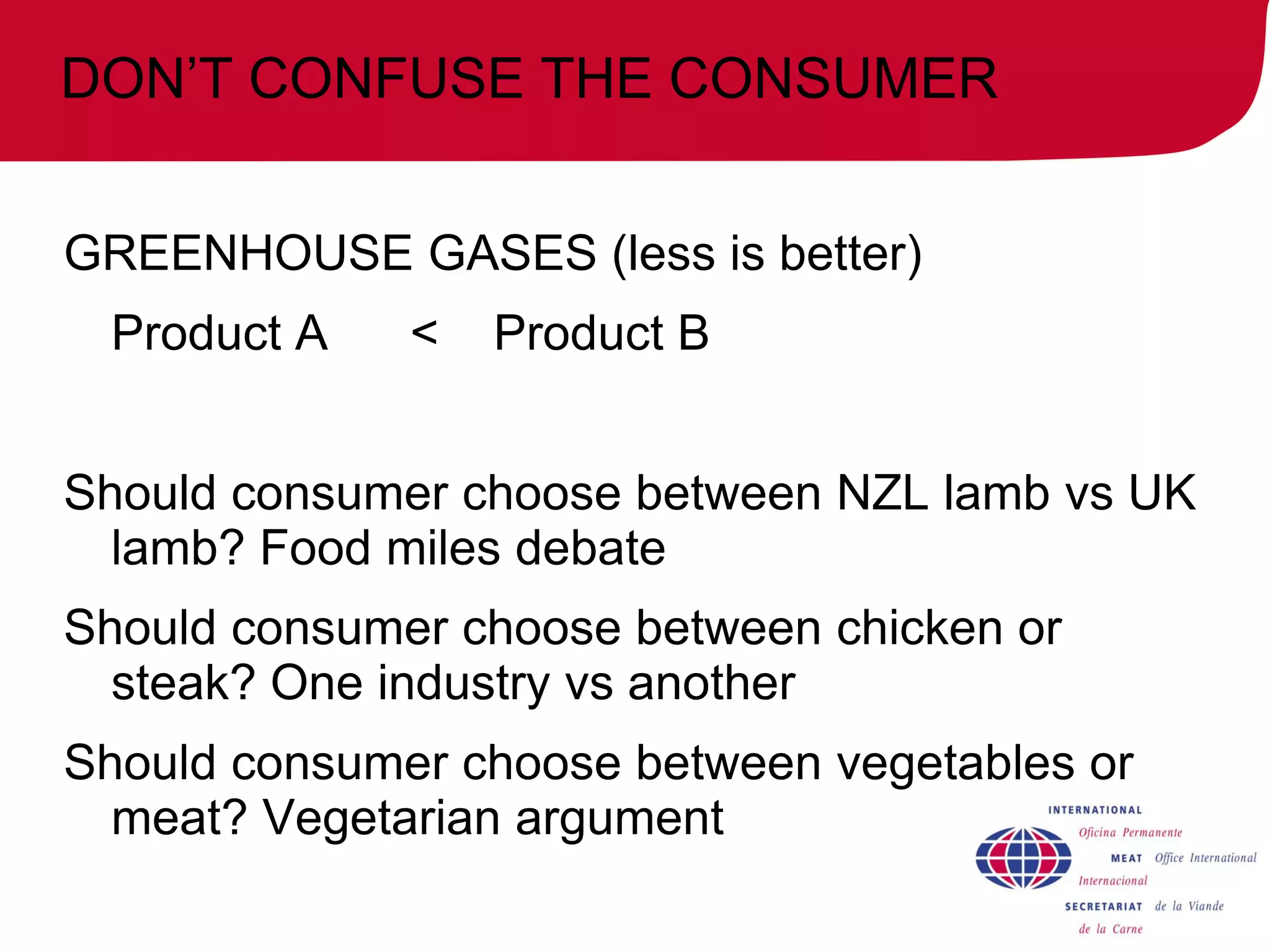 DON'T CONFUSE THE CONSUMER

GREENHOUSE GASES (less is better)

Product A < Product B

Should consumer choose between NZL lamb vs UK lamb? Food miles debate

Should consumer choose between chicken or steak? One industry vs another

Should consumer choose between vegetables or meat? Vegetarian argument

INTERNATIONAL
Oficina Permanente
MEAT Office International
Internacional
SECRETARIAT de la Viande
de la Carne